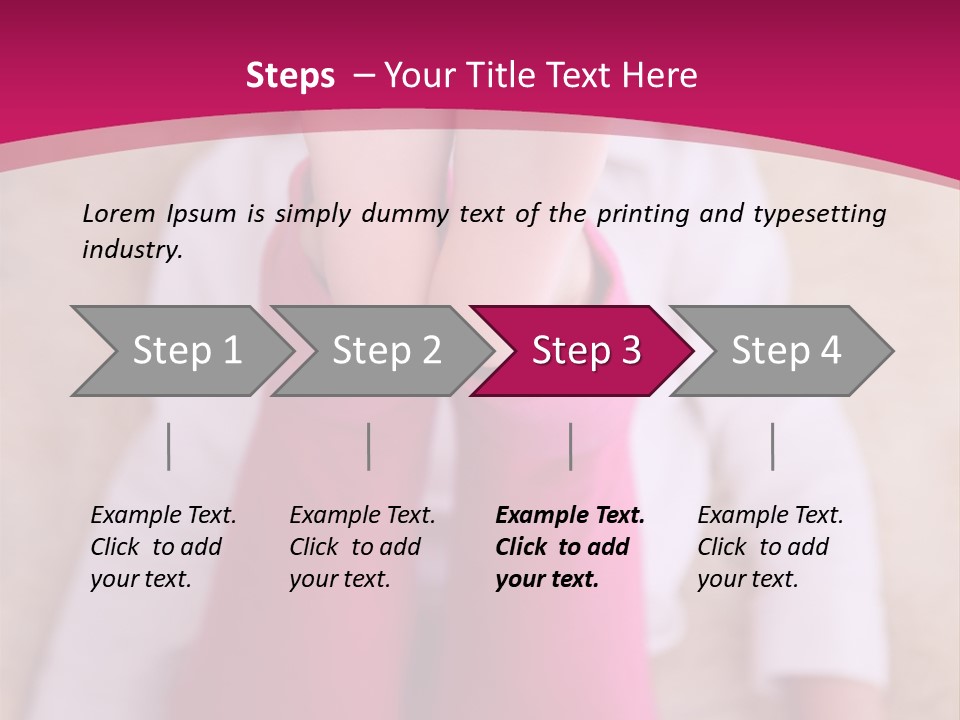 Steps – Your Title Text Here

Lorem Ipsum is simply dummy text of the printing and typesetting industry.

Step 1

Step 2

Step 3

Step 4

Example Text. Click to add your text.

Example Text. Click to add your text.

Example Text. Click to add your text.

Example Text. Click to add your text.